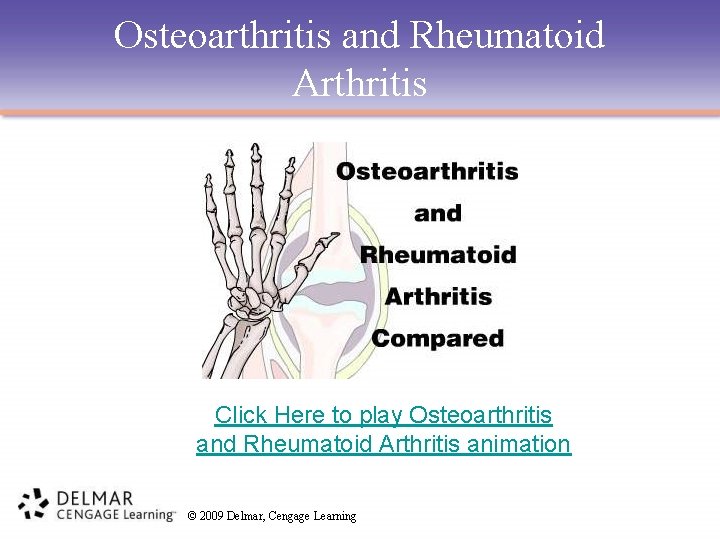 Osteoarthritis and Rheumatoid Arthritis

Osteoarthritis and Rheumatoid Arthritis Compared

Click Here to play Osteoarthritis and Rheumatoid Arthritis animation

DELMAR CENGAGE Learning™ © 2009 Delmar, Cengage Learning